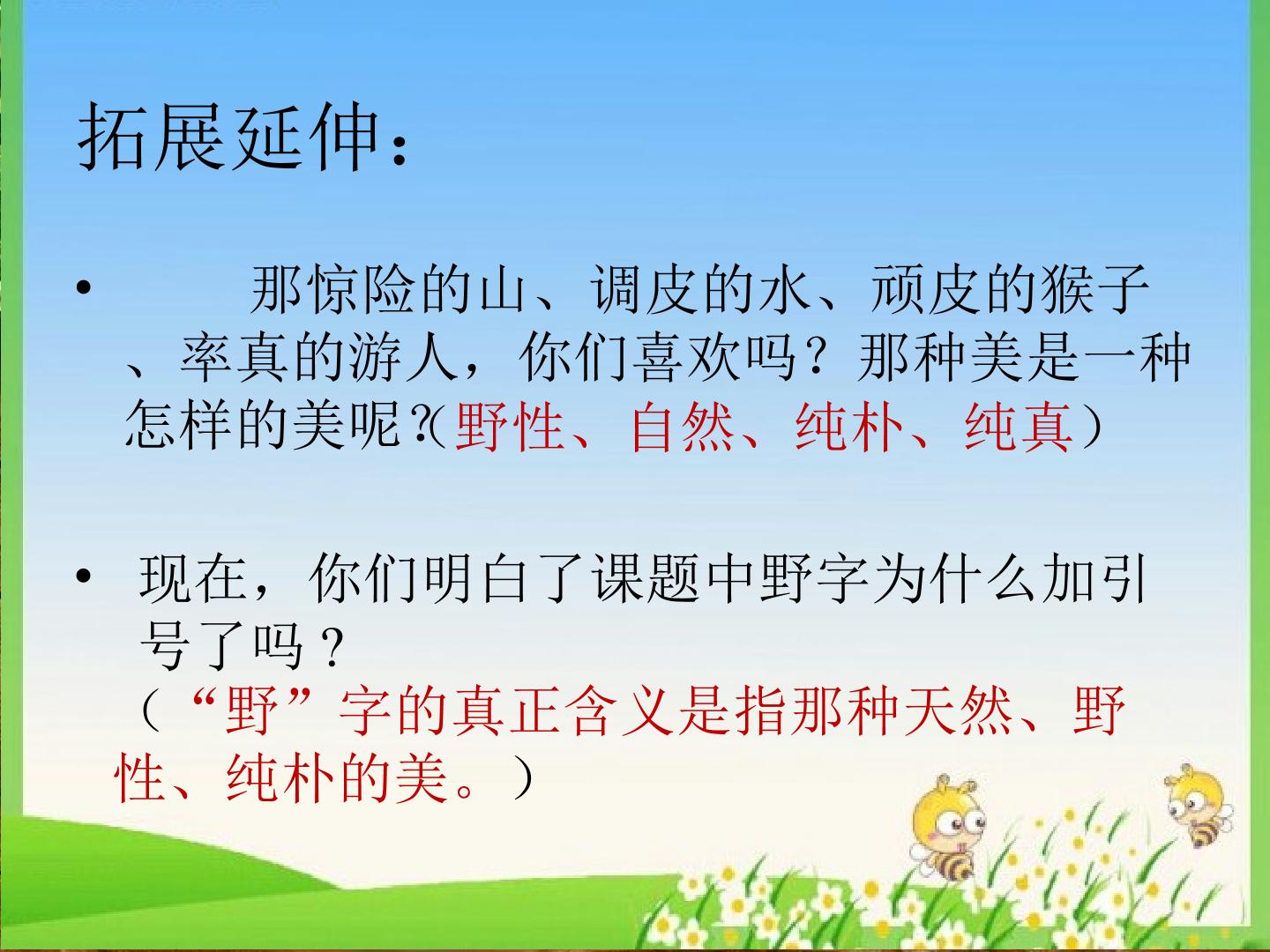 拓展延伸：

• 那惊险的山、调皮的水、顽皮的猴子、率真的游人，你们喜欢吗？那种美是一种怎样的美呢？（野性、自然、纯朴、纯真）

• 现在，你们明白了课题中野字为什么加引号了吗？
（“野”字的真正含义是指那种天然、野性、纯朴的美。）